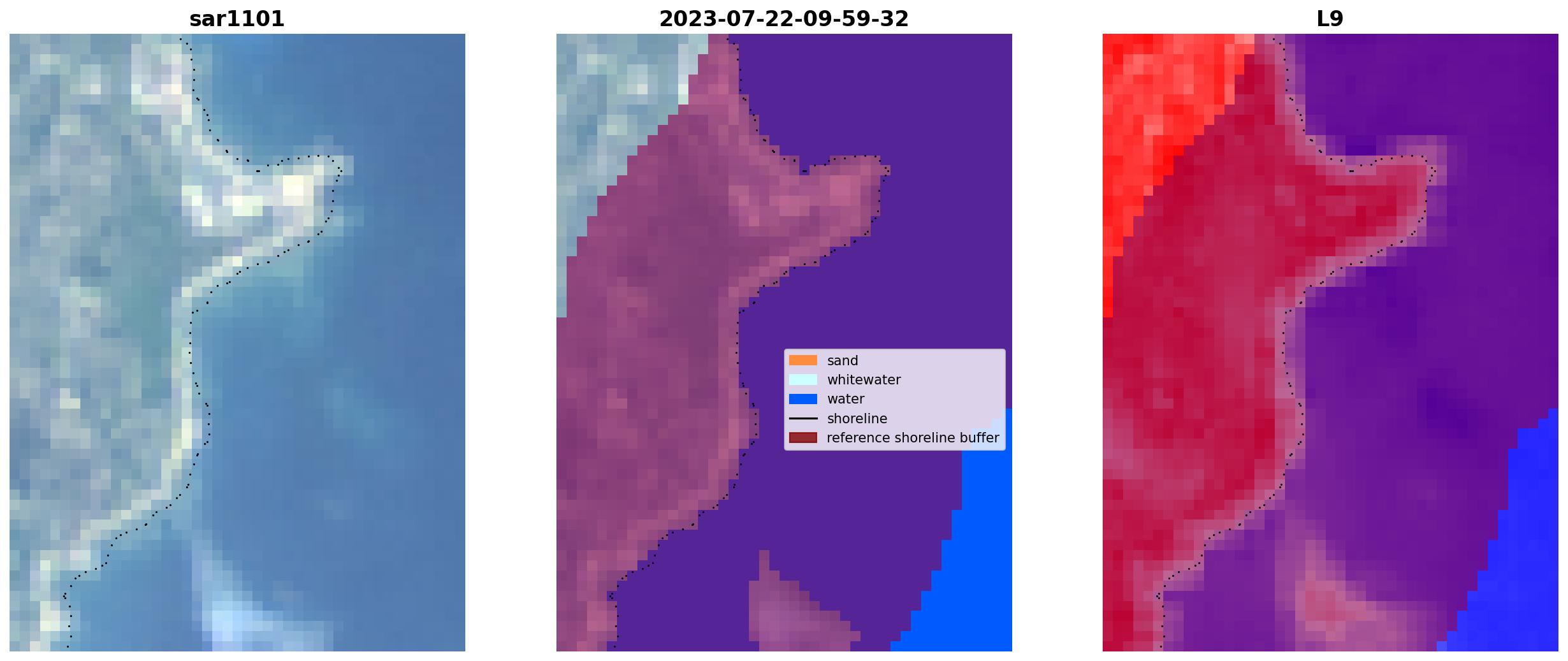 sar1101

2023-07-22-09-59-32

sand
whitewater
water
shoreline
reference shoreline buffer

L9